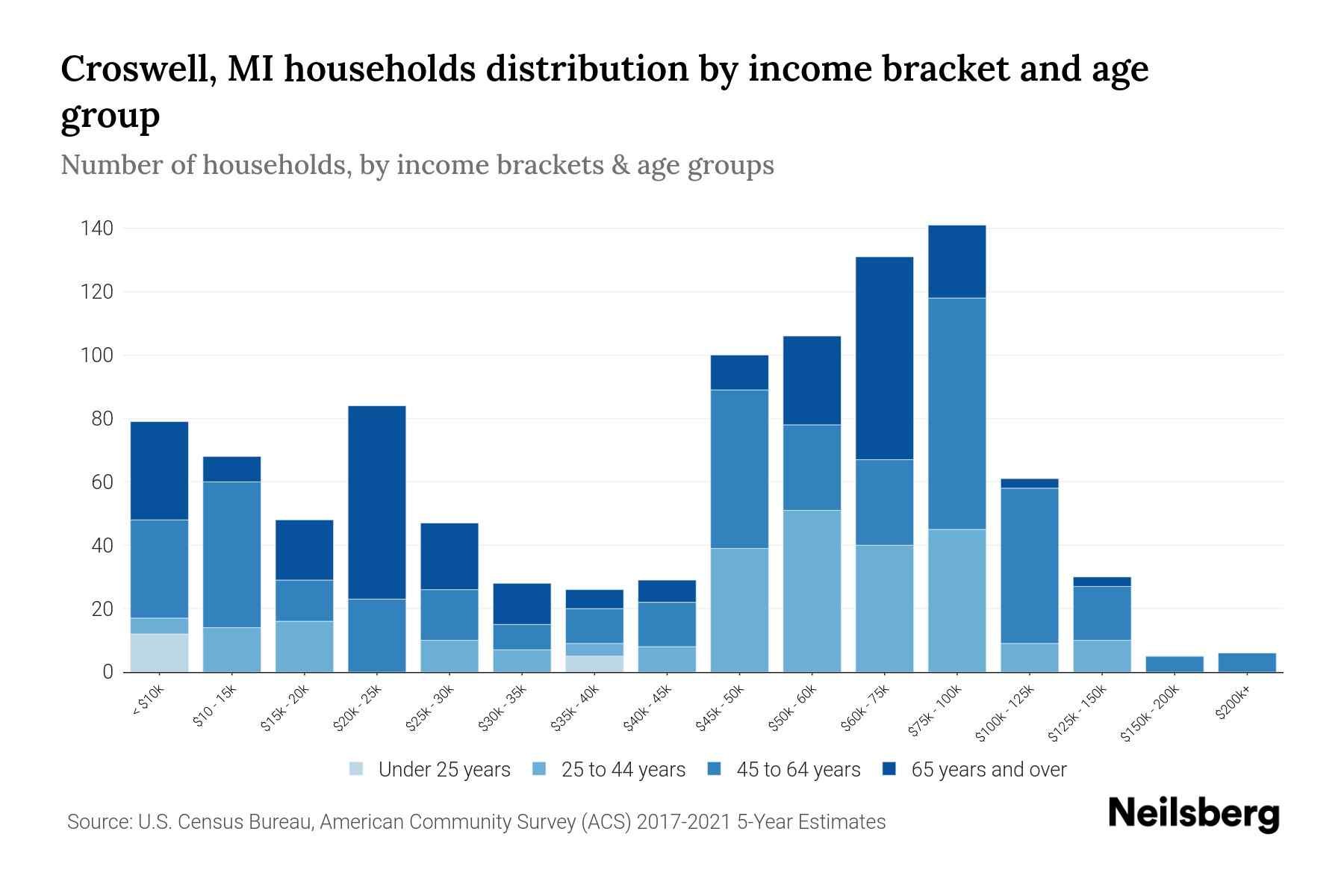 Croswell, MI households distribution by income bracket and age group

Number of households, by income brackets & age groups

140
120
100
80
60
40
20
0

< $10k
$10 - 15k
$15k - 20k
$20k - 25k
$25k - 30k
$30k - 35k
$35k - 40k
$40k - 45k
$45k - 50k
$50k - 60k
$60k - 75k
$75k - 100k
$100k - 125k
$125k - 150k
$150k - 200k
$200k+

Under 25 years
25 to 44 years
45 to 64 years
65 years and over

Source: U.S. Census Bureau, American Community Survey (ACS) 2017-2021 5-Year Estimates

Neilsberg